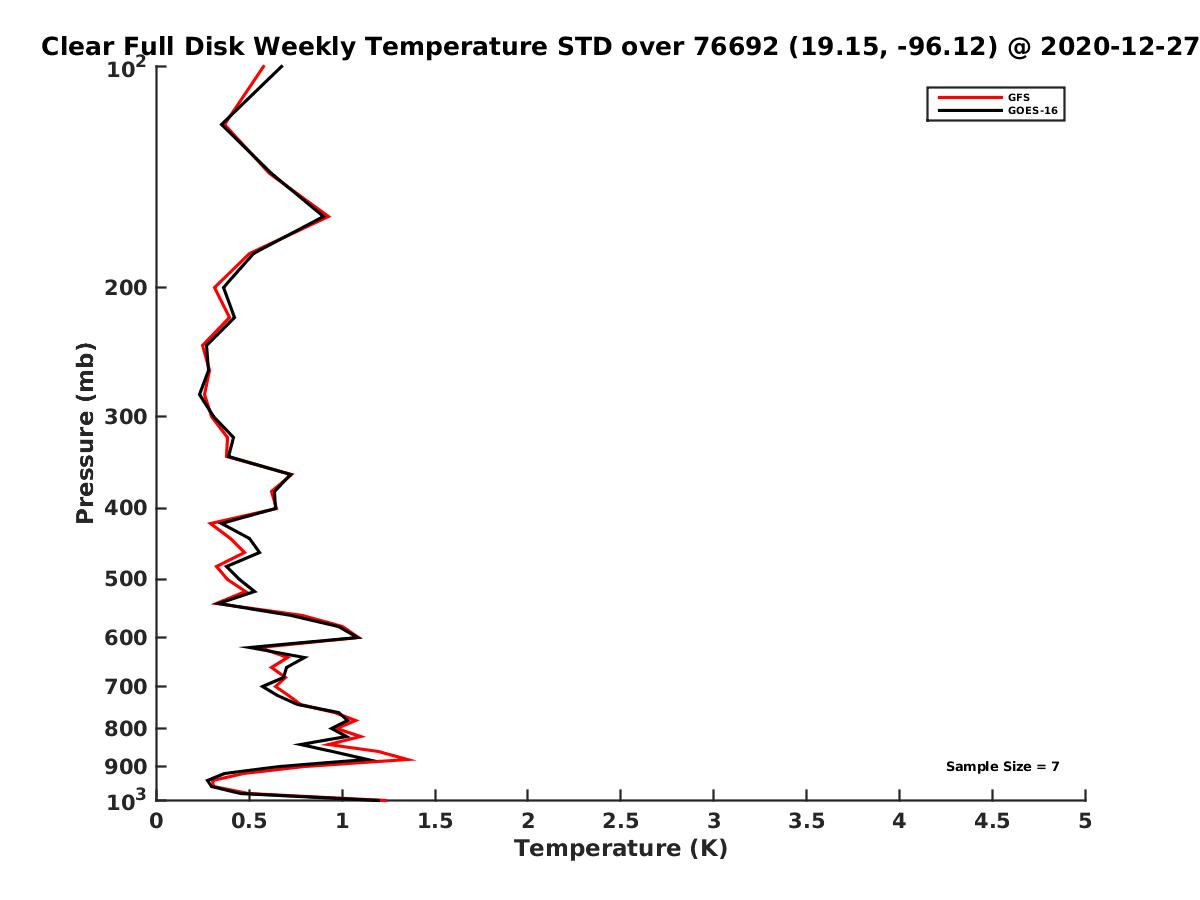 Clear Full Disk Weekly Temperature STD over 76692 (19.15, -96.12) @ 2020-12-27

GFS
GOES-16

Pressure (mb)

$10^2$
200
300
400
500
600
700
800
900
$10^3$

Sample Size = 7

0
0.5
1
1.5
2
2.5
3
3.5
4
4.5
5

Temperature (K)